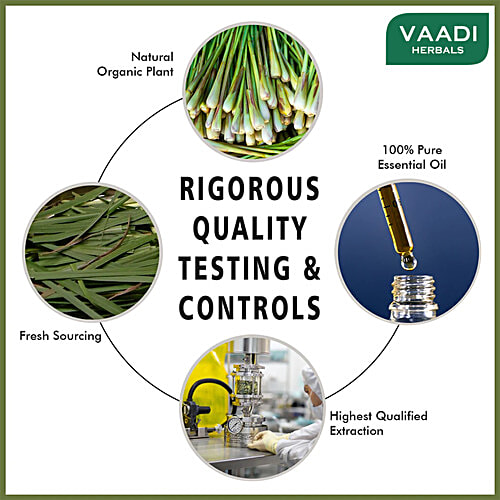 VAADI
HERBALS

Natural
Organic Plant

100% Pure
Essential Oil

RIGOROUS
QUALITY
TESTING &
CONTROLS

Fresh Sourcing

Highest Qualified
Extraction